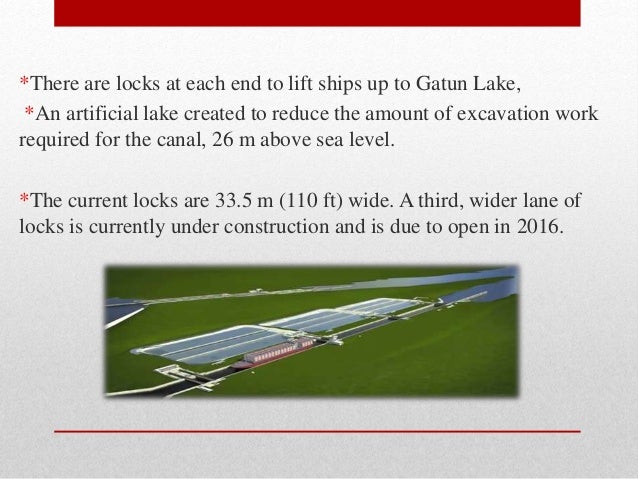 *There are locks at each end to lift ships up to Gatun Lake,

*An artificial lake created to reduce the amount of excavation work required for the canal, 26 m above sea level.

*The current locks are 33.5 m (110 ft) wide. A third, wider lane of locks is currently under construction and is due to open in 2016.